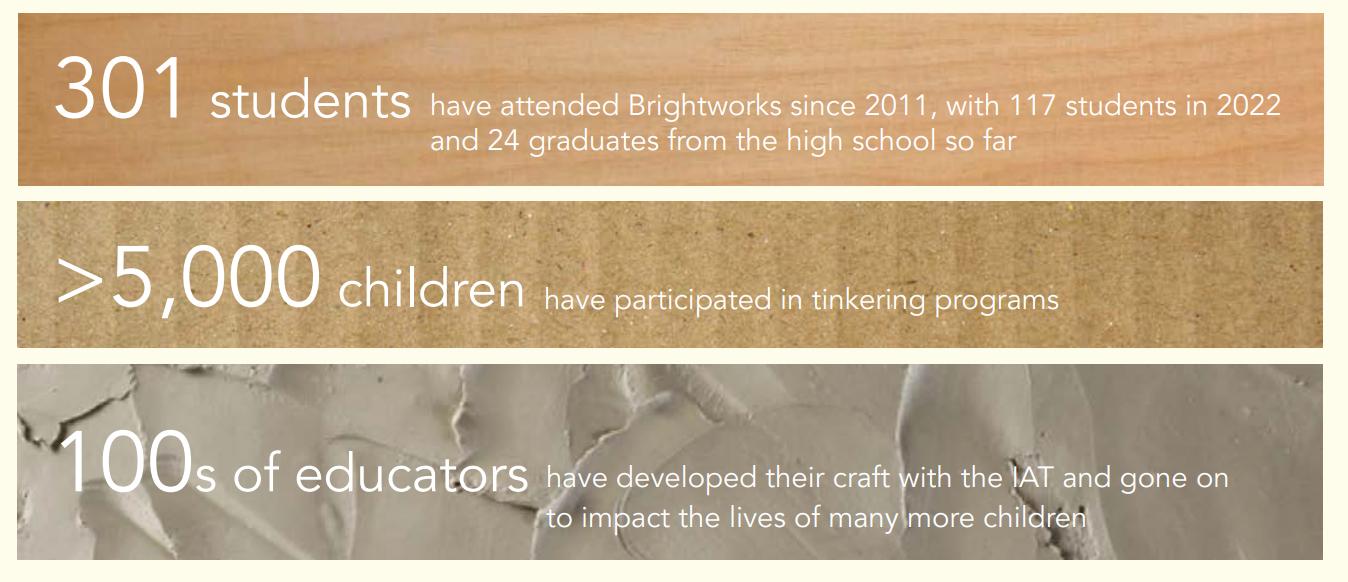 301 students have attended Brightworks since 2011, with 117 students in 2022 and 24 graduates from the high school so far

>5,000 children have participated in tinkering programs

100s of educators have developed their craft with the IAT and gone on to impact the lives of many more children